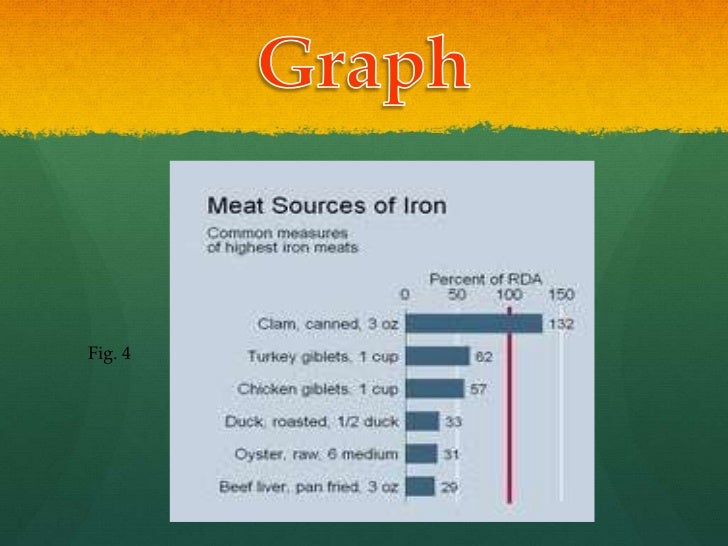 Graph

Fig. 4

Meat Sources of Iron

Common measures of highest iron meats

Percent of RDA

0 50 100 150

Clam, canned, 3 oz 132

Turkey giblets, 1 cup 62

Chicken giblets, 1 cup 57

Duck, roasted, 1/2 duck 33

Oyster, raw, 6 medium 31

Beef liver, pan fried, 3 oz 29